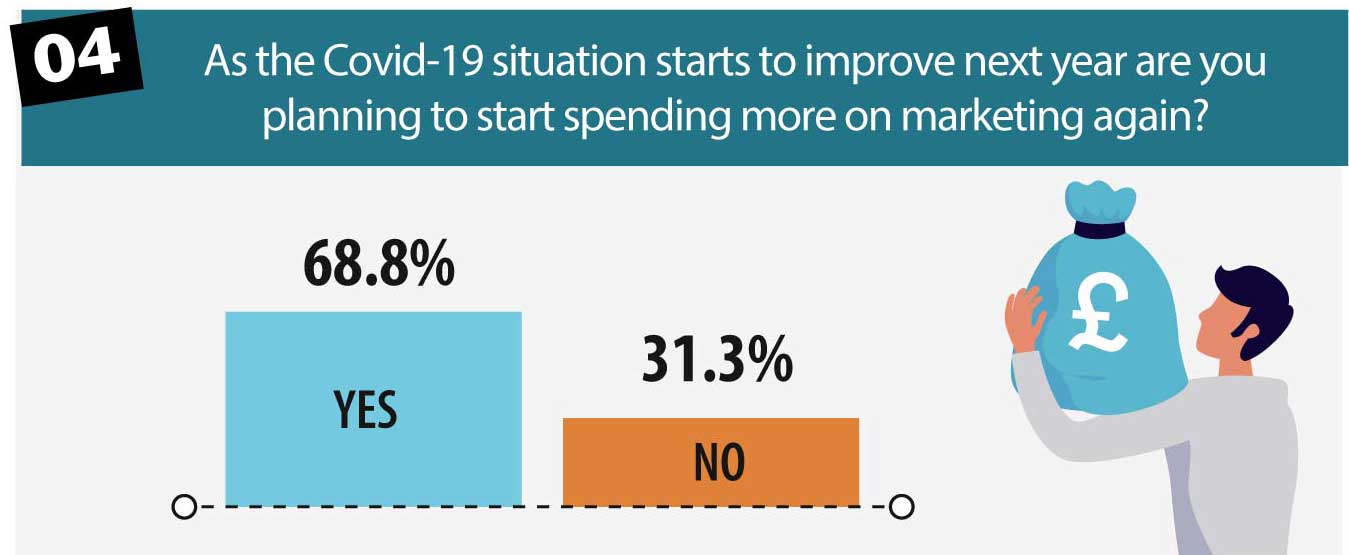 04

As the Covid-19 situation starts to improve next year are you planning to start spending more on marketing again?

68.8%

YES

31.3%

NO

£